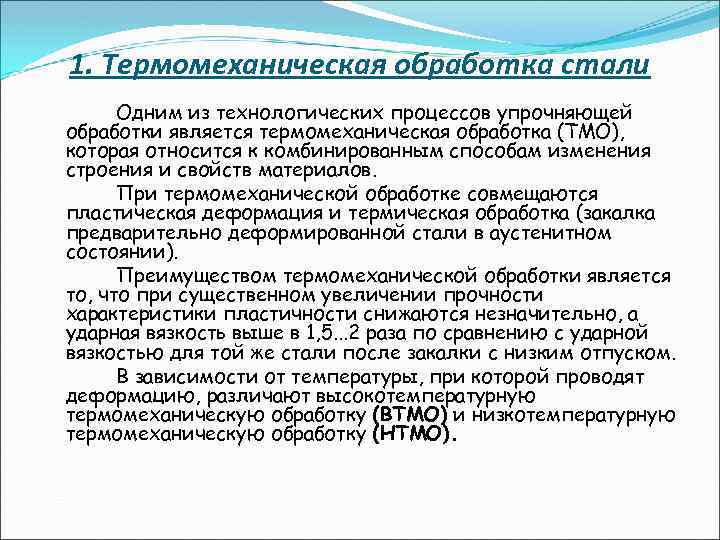 1. Термомеханическая обработка стали

Одним из технологических процессов упрочняющей обработки является термомеханическая обработка (ТМО), которая относится к комбинированным способам изменения строения и свойств материалов.

При термомеханической обработке совмещаются пластическая деформация и термическая обработка (закалка предварительно деформированной стали в аустенитном состоянии).

Преимуществом термомеханической обработки является то, что при существенном увеличении прочности характеристики пластичности снижаются незначительно, а ударная вязкость выше в 1,5...2 раза по сравнению с ударной вязкостью для той же стали после закалки с низким отпуском.

В зависимости от температуры, при которой проводят деформацию, различают высокотемпературную термомеханическую обработку (ВТМО) и низкотемпературную термомеханическую обработку (НТМО).